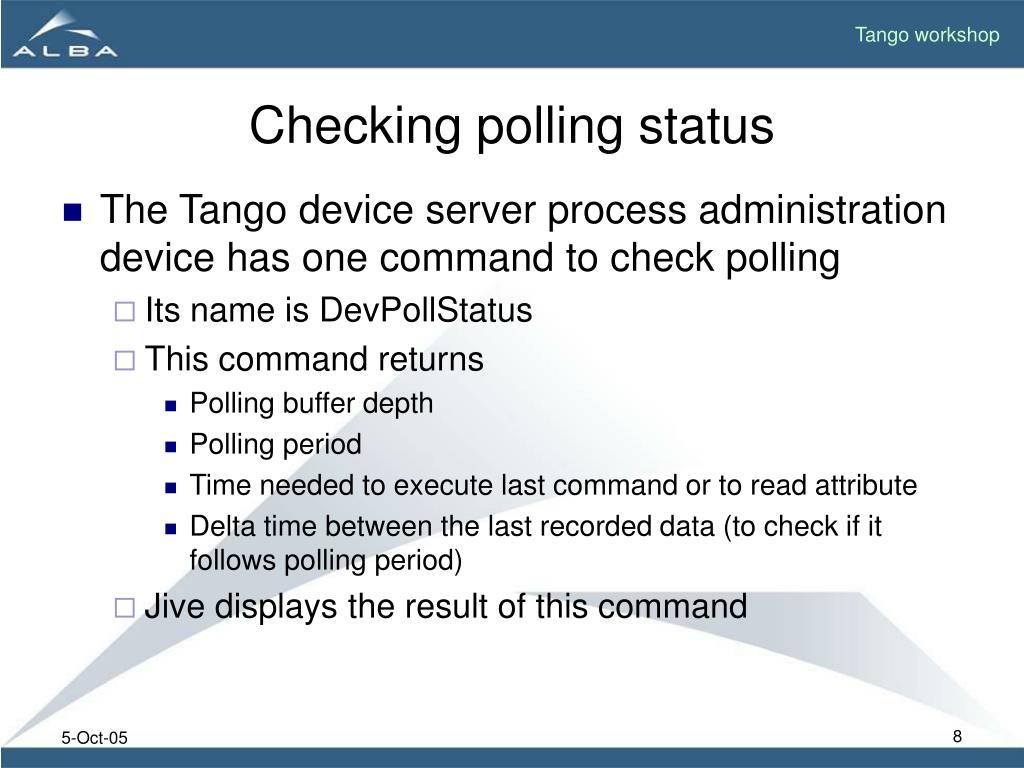 ALBA

Tango workshop

Checking polling status

The Tango device server process administration device has one command to check polling

Its name is DevPollStatus

This command returns

Polling buffer depth

Polling period

Time needed to execute last command or to read attribute

Delta time between the last recorded data (to check if it follows polling period)

Jive displays the result of this command

5-Oct-05

8